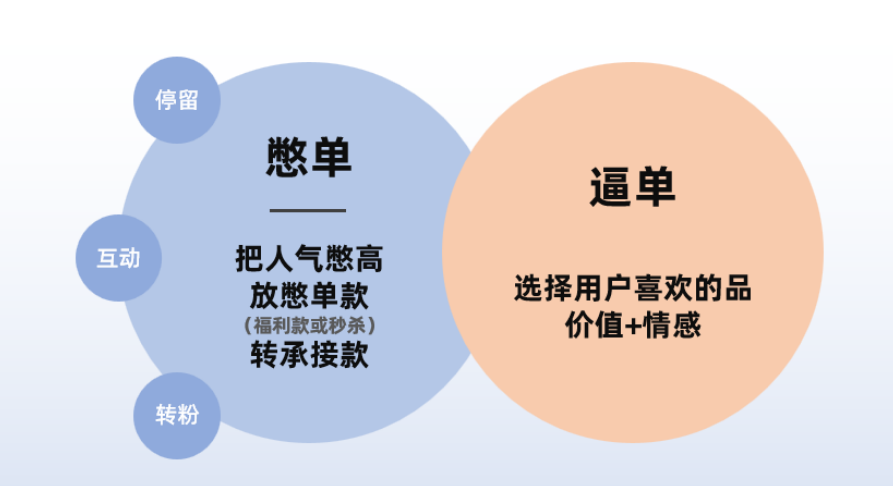 停留

互动

转粉

憋单

把人气憋高
放憋单款
（福利款或秒杀）
转承接款

逼单

选择用户喜欢的品
价值+情感